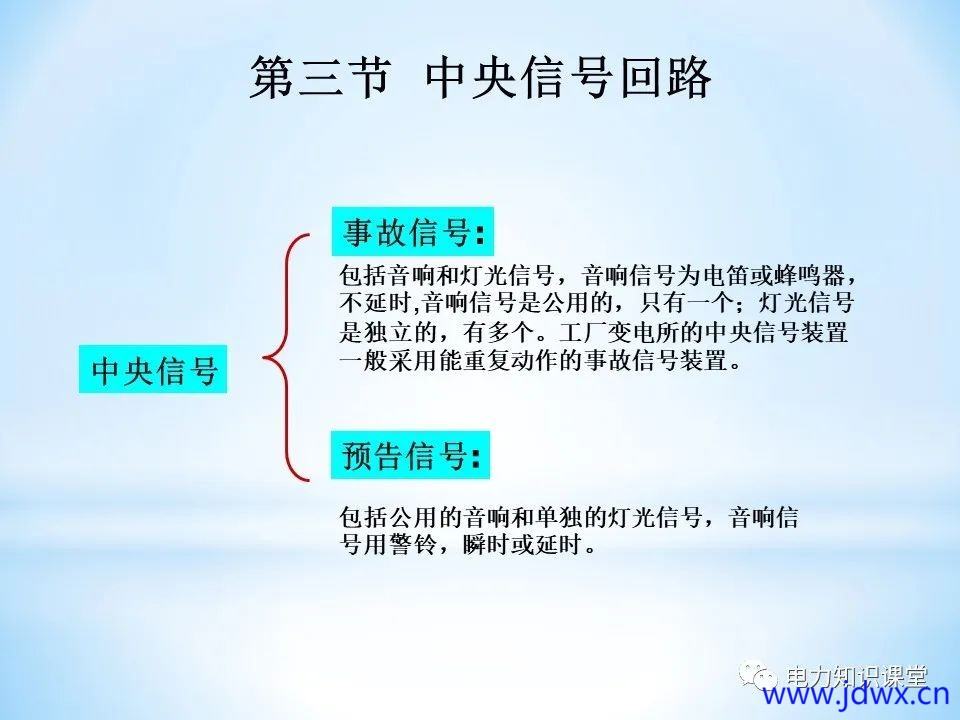 第三节 中央信号回路

中央信号

事故信号:

包括音响和灯光信号，音响信号为电笛或蜂鸣器，不延时,音响信号是公用的，只有一个；灯光信号是独立的，有多个。工厂变电所的中央信号装置一般采用能重复动作的事故信号装置。

预告信号:

包括公用的音响和单独的灯光信号，音响信号用警铃，瞬时或延时。

电力知识课堂
www.jdwx.cn